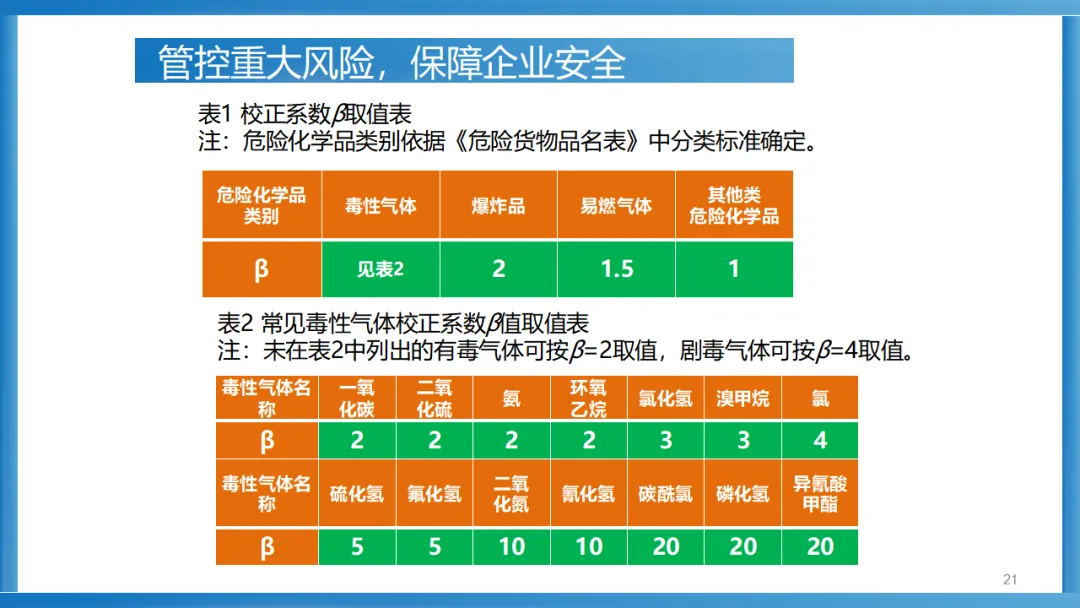 管控重大风险，保障企业安全

表1 校正系数$\beta$取值表
注：危险化学品类别依据《危险货物品名表》中分类标准确定。

| 危险化学品类别 | 毒性气体 | 爆炸品 | 易燃气体 | 其他类危险化学品 |
|---|---|---|---|---|
| β | 见表2 | 2 | 1.5 | 1 |

表2 常见毒性气体校正系数$\beta$值取值表
注：未在表2中列出的有毒气体可按$\beta$=2取值，剧毒气体可按$\beta$=4取值。

| 毒性气体名称 | 一氧化碳 | 二氧化硫 | 氨 | 环氧乙烷 | 氯化氢 | 溴甲烷 | 氯 |
|---|---|---|---|---|---|---|---|
| β | 2 | 2 | 2 | 2 | 3 | 3 | 4 |
| 毒性气体名称 | 硫化氢 | 氟化氢 | 二氧化氮 | 氰化氢 | 碳酰氯 | 磷化氢 | 异氰酸甲酯 |
| β | 5 | 5 | 10 | 10 | 20 | 20 | 20 |

21